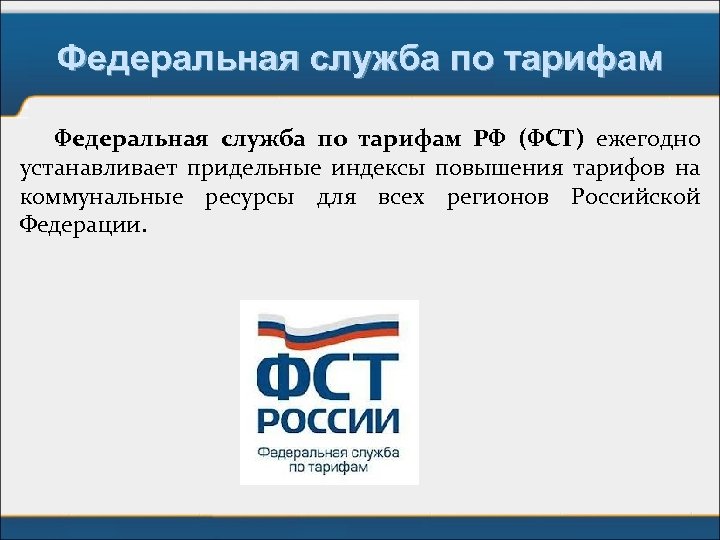 Федеральная служба по тарифам

Федеральная служба по тарифам РФ (ФСТ) ежегодно устанавливает придельные индексы повышения тарифов на коммунальные ресурсы для всех регионов Российской Федерации.

ФСТ
РОССИИ
Федеральная служба
по тарифам